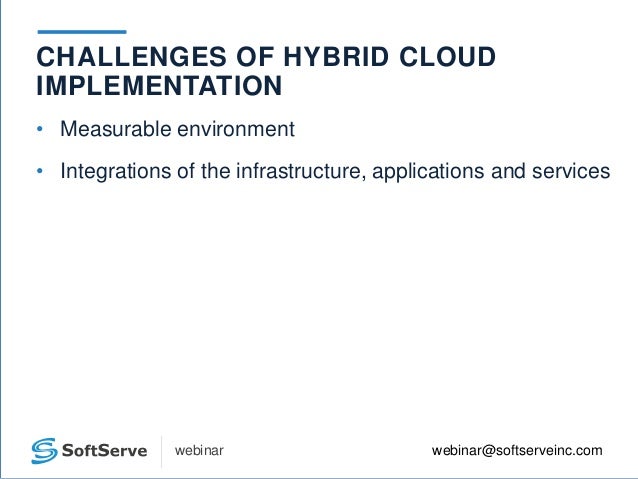 CHALLENGES OF HYBRID CLOUD IMPLEMENTATION

• Measurable environment

• Integrations of the infrastructure, applications and services

SoftServe webinar

webinar@softserveinc.com